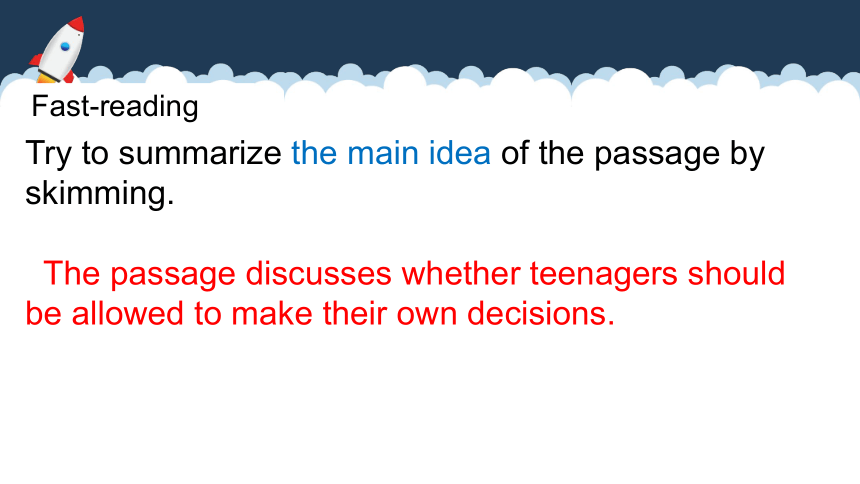 Fast-reading

Try to summarize the main idea of the passage by skimming.

The passage discusses whether teenagers should be allowed to make their own decisions.